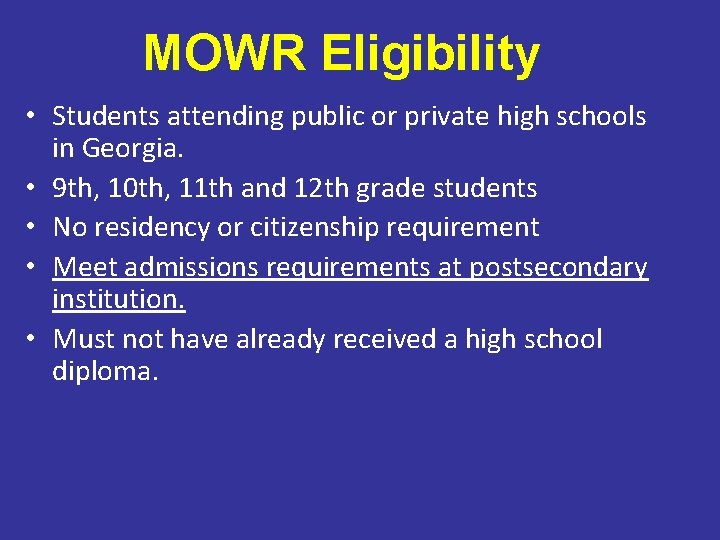 MOWR Eligibility

• Students attending public or private high schools in Georgia.
• 9th, 10th, 11th and 12th grade students
• No residency or citizenship requirement
• Meet admissions requirements at postsecondary institution.
• Must not have already received a high school diploma.